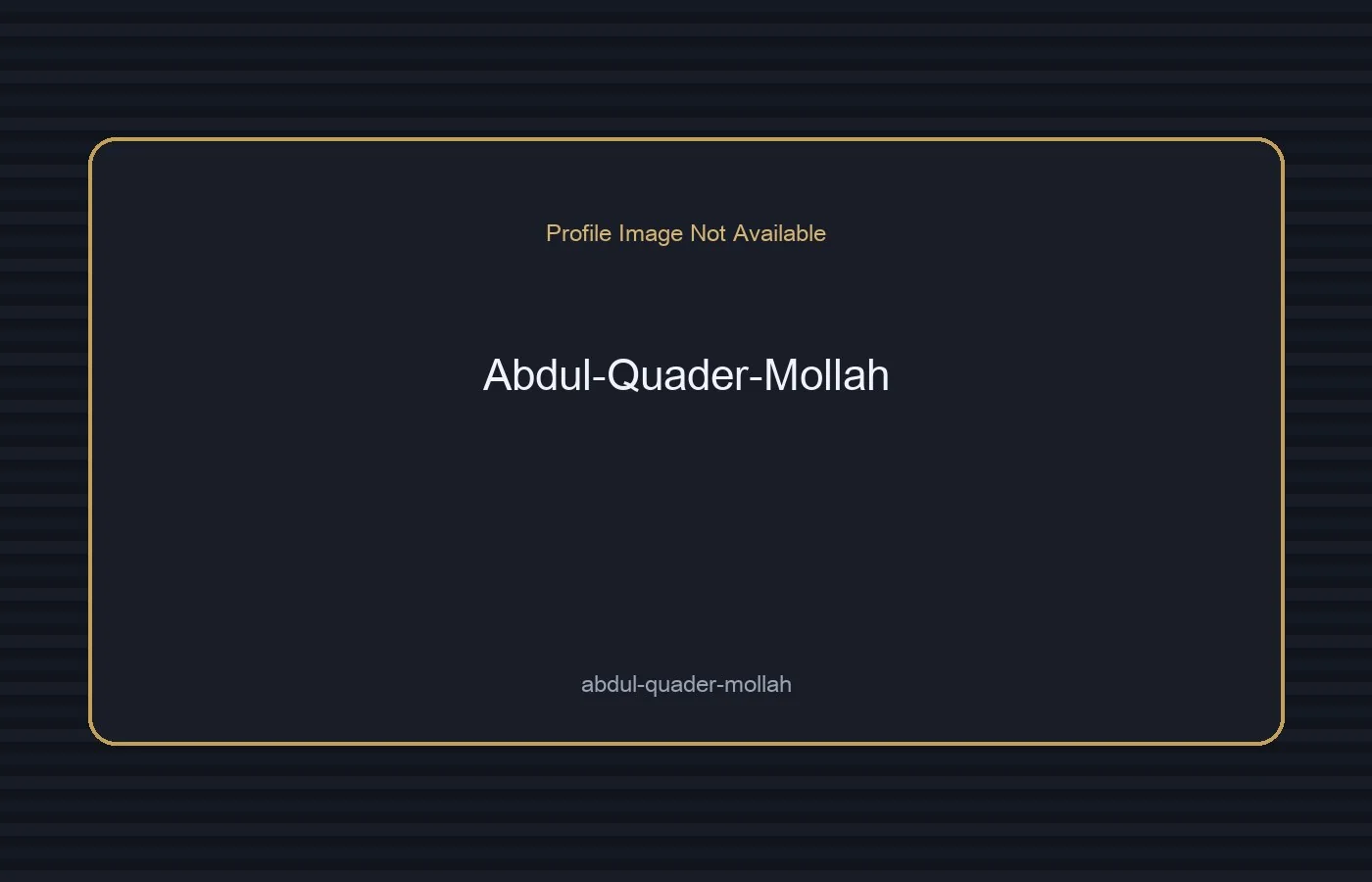 Profile Image Not Available

Abdul-Quader-Mollah

abdul-quader-mollah